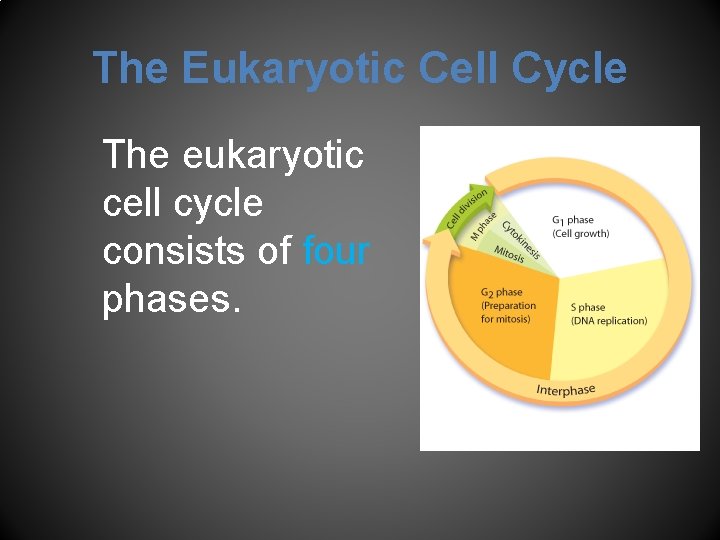 The Eukaryotic Cell Cycle

The eukaryotic cell cycle consists of four phases.

Cell division

M phase

Cytokinesis

Mitosis

$G_1$ phase
(Cell growth)

$G_2$ phase
(Preparation for mitosis)

S phase
(DNA replication)

Interphase